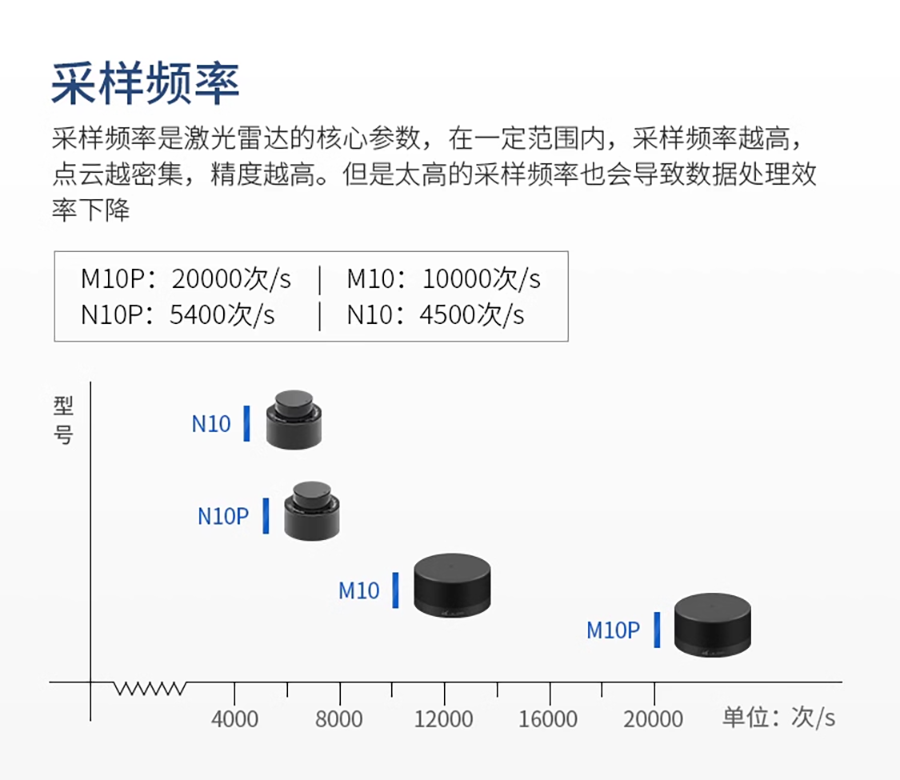 采样频率

采样频率是激光雷达的核心参数，在一定范围内，采样频率越高，点云越密集，精度越高。但是太高的采样频率也会导致数据处理效率下降

M10P：20000次/s | M10：10000次/s
N10P：5400次/s | N10：4500次/s

型号

N10

N10P

M10

M10P

4000 8000 12000 16000 20000 单位：次/s